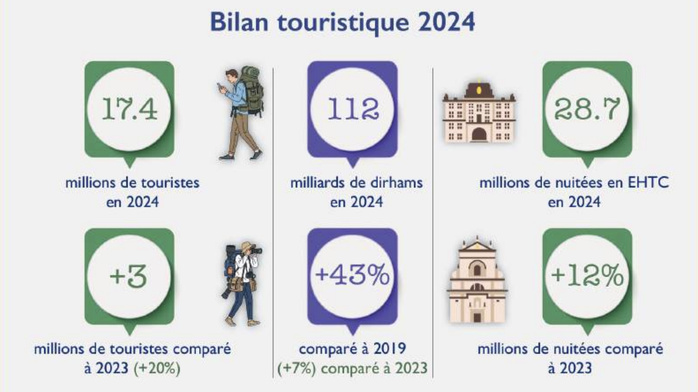 Bilan touristique 2024

17.4

millions de touristes en 2024

+3

millions de touristes comparé à 2023 (+20%)

112

milliards de dirhams en 2024

+43%

comparé à 2019 (+7%) comparé à 2023

28.7

millions de nuitées en EHTC en 2024

+12%

millions de nuitées comparé à 2023